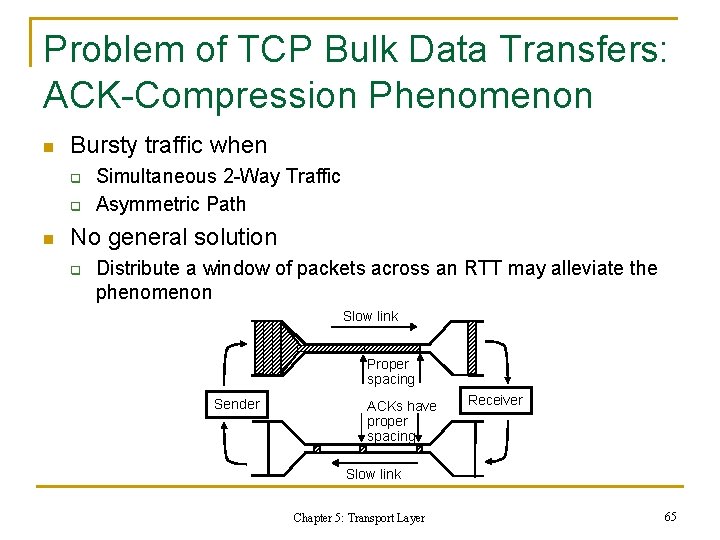 Problem of TCP Bulk Data Transfers: ACK-Compression Phenomenon

Bursty traffic when

Simultaneous 2-Way Traffic

Asymmetric Path

No general solution

Distribute a window of packets across an RTT may alleviate the phenomenon

Slow link

Proper spacing

Sender

Receiver

ACKs have proper spacing

Slow link

Chapter 5: Transport Layer

65